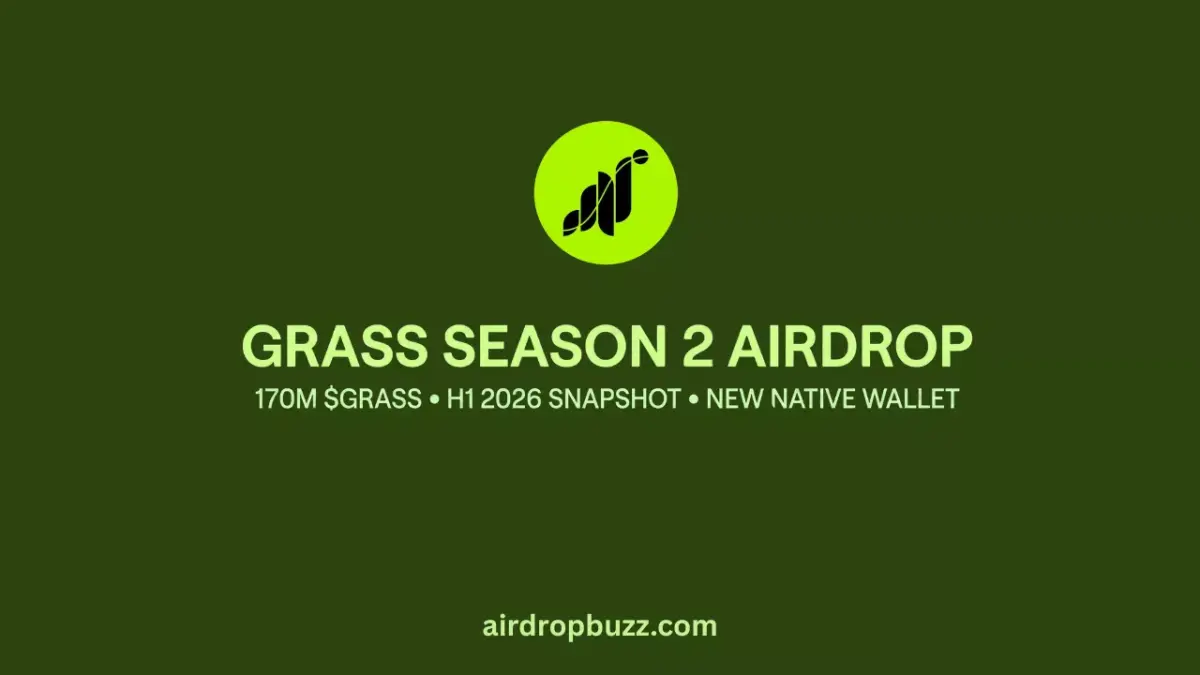 GRASS SEASON 2 AIRDROP

170M \$GRASS • H1 2026 SNAPSHOT • NEW NATIVE WALLET

airdropbuzz.com